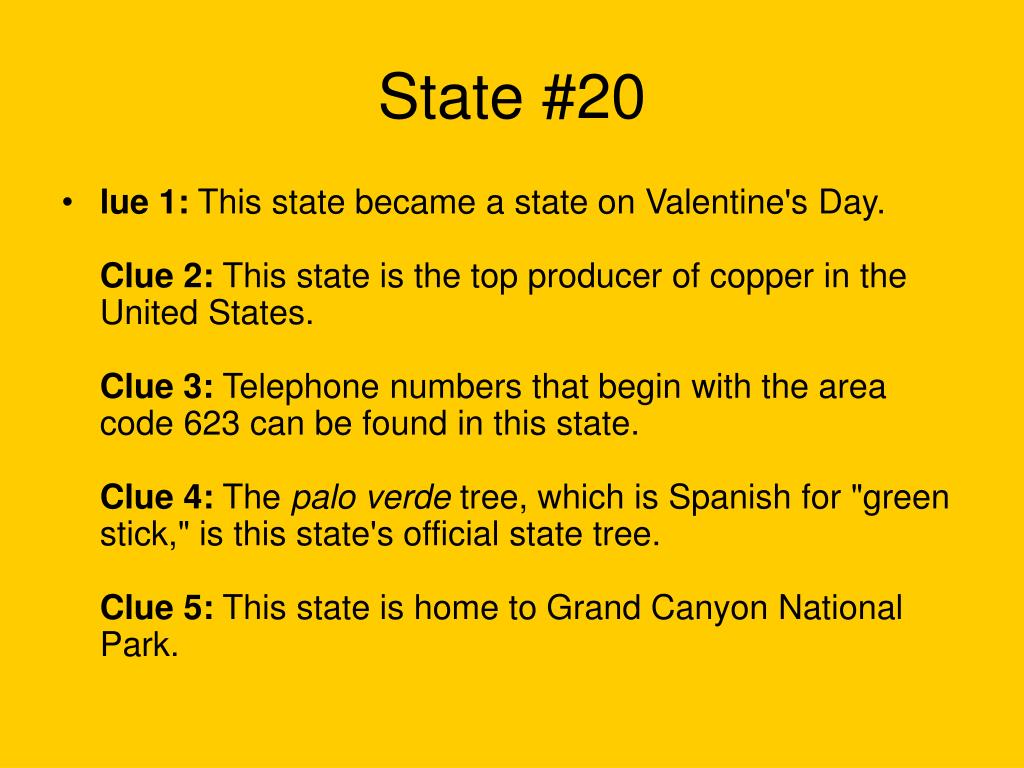 State #20

• lue 1: This state became a state on Valentine's Day.

Clue 2: This state is the top producer of copper in the United States.

Clue 3: Telephone numbers that begin with the area code 623 can be found in this state.

Clue 4: The palo verde tree, which is Spanish for "green stick," is this state's official state tree.

Clue 5: This state is home to Grand Canyon National Park.